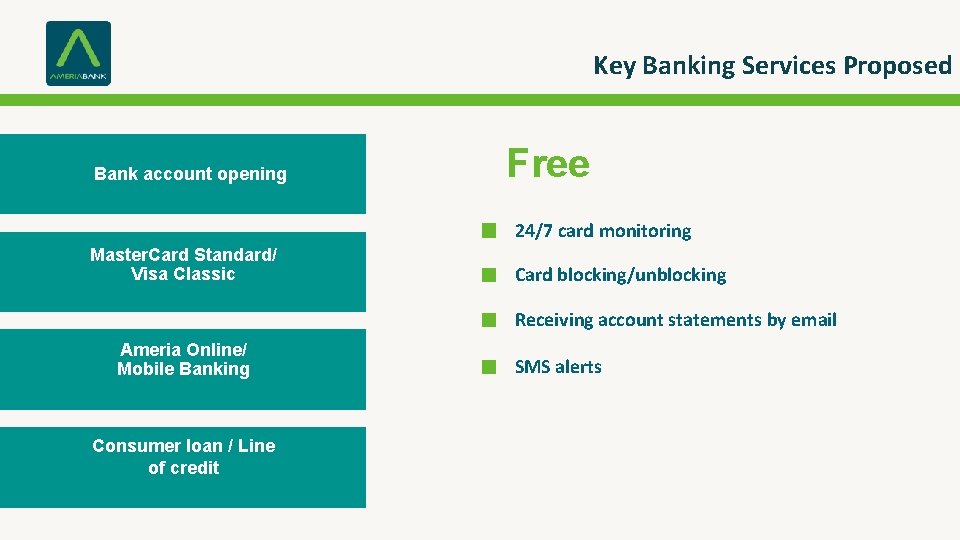 AMERIABANK

Key Banking Services Proposed

Bank account opening

MasterCard Standard/ Visa Classic

Ameria Online/ Mobile Banking

Consumer loan / Line of credit

Free

24/7 card monitoring

Card blocking/unblocking

Receiving account statements by email

SMS alerts